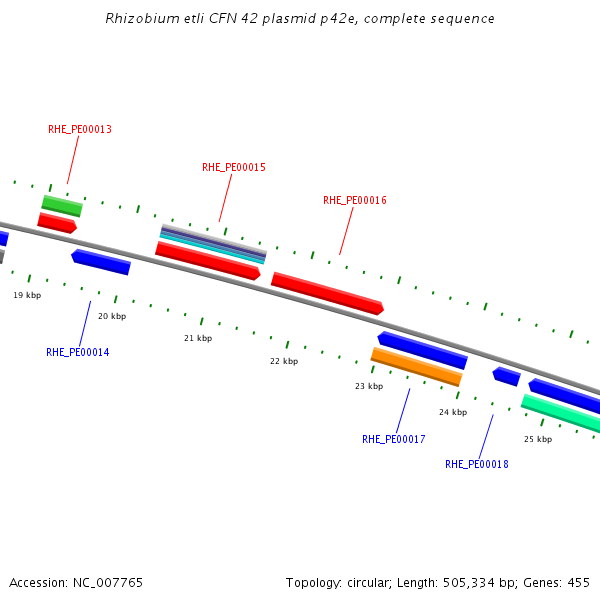 Rhizobium etli CFN 42 plasmid p42e, complete sequence

RHE_PE00013

RHE_PE00015

RHE_PE00016

19 kbp

20 kbp

21 kbp

22 kbp

23 kbp

24 kbp

25 kbp

RHE_PE00014

RHE_PE00017

RHE_PE00018

Accession: NC_007765

Topology: circular; Length: 505,334 bp; Genes: 455